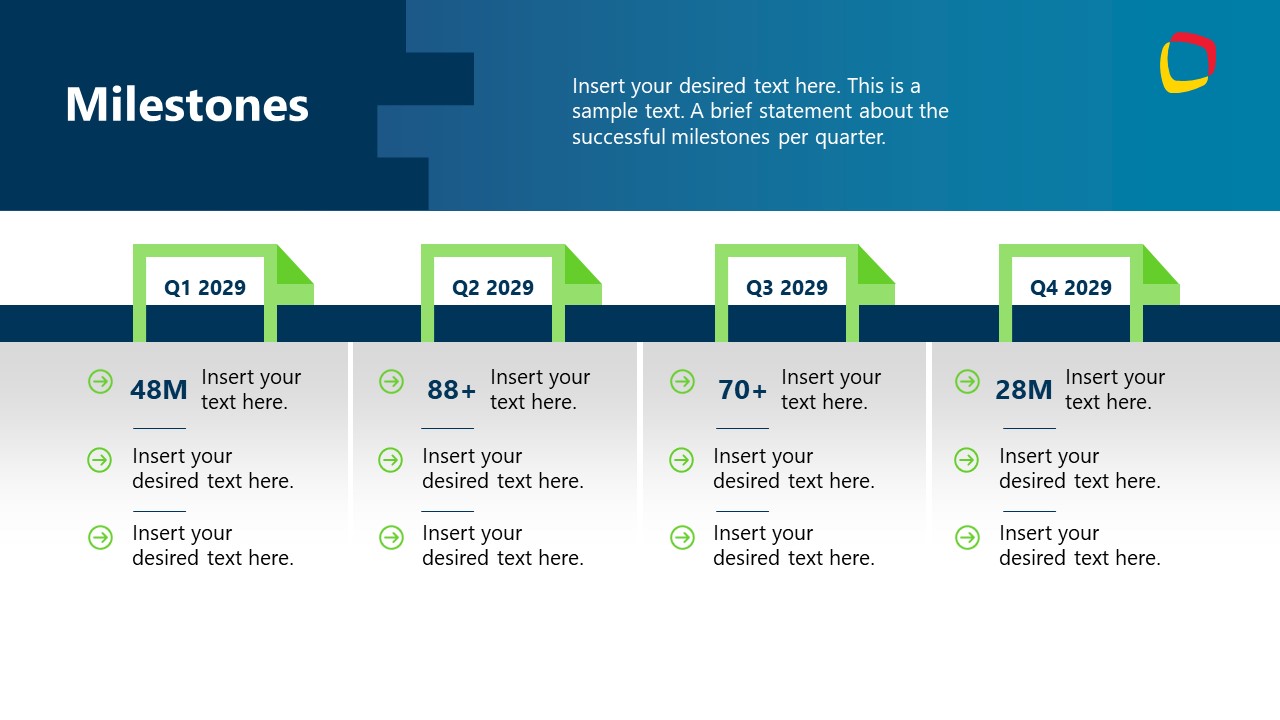 Milestones

Insert your desired text here. This is a sample text. A brief statement about the successful milestones per quarter.

Q1 2029

48M Insert your text here.

Insert your desired text here.

Insert your desired text here.

Q2 2029

88+ Insert your text here.

Insert your desired text here.

Insert your desired text here.

Q3 2029

70+ Insert your text here.

Insert your desired text here.

Insert your desired text here.

Q4 2029

28M Insert your text here.

Insert your desired text here.

Insert your desired text here.